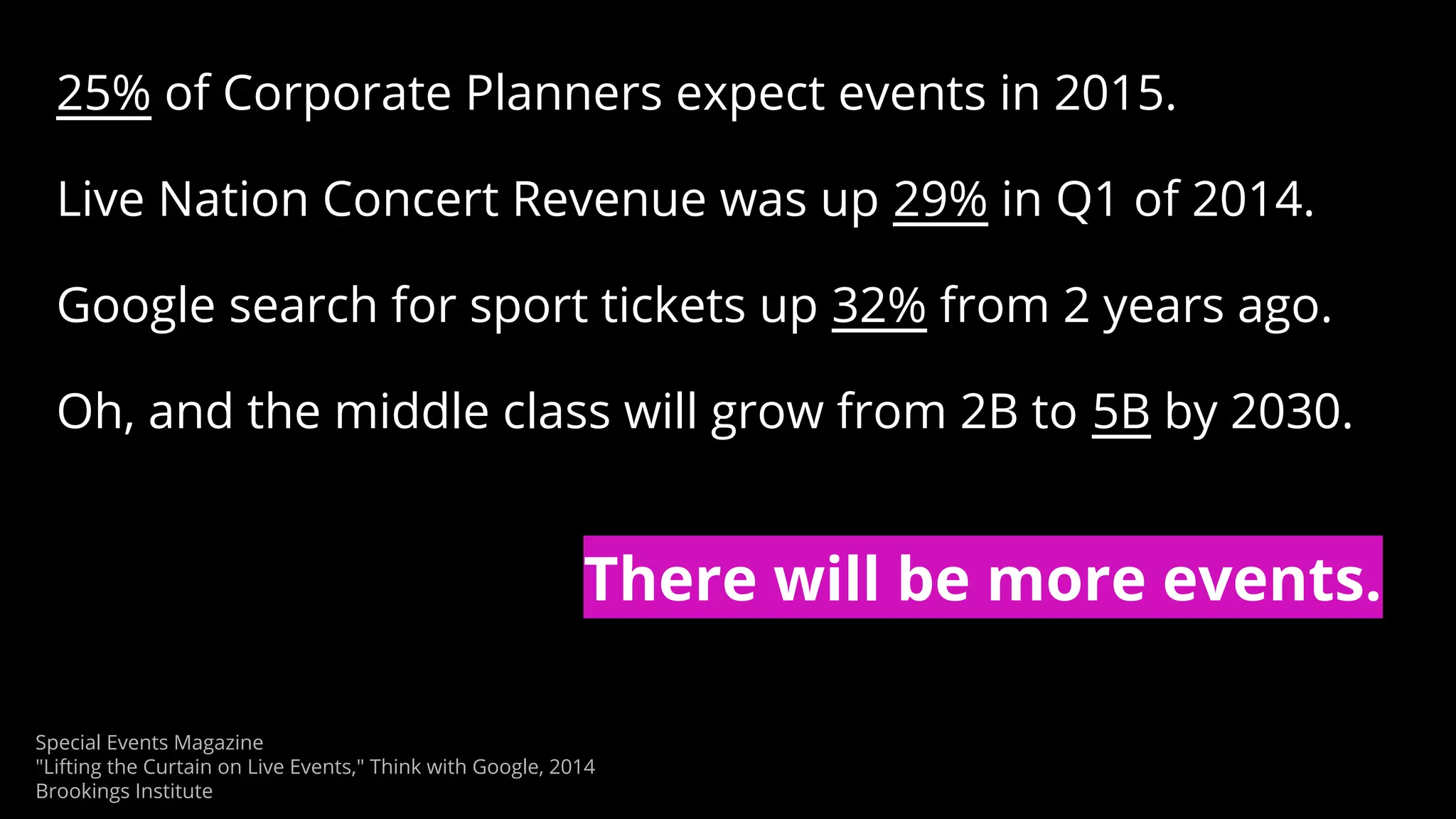 25% of Corporate Planners expect events in 2015.

Live Nation Concert Revenue was up 29% in Q1 of 2014.

Google search for sport tickets up 32% from 2 years ago.

Oh, and the middle class will grow from 2B to 5B by 2030.

There will be more events.

Special Events Magazine
"Lifting the Curtain on Live Events," Think with Google, 2014
Brookings Institute